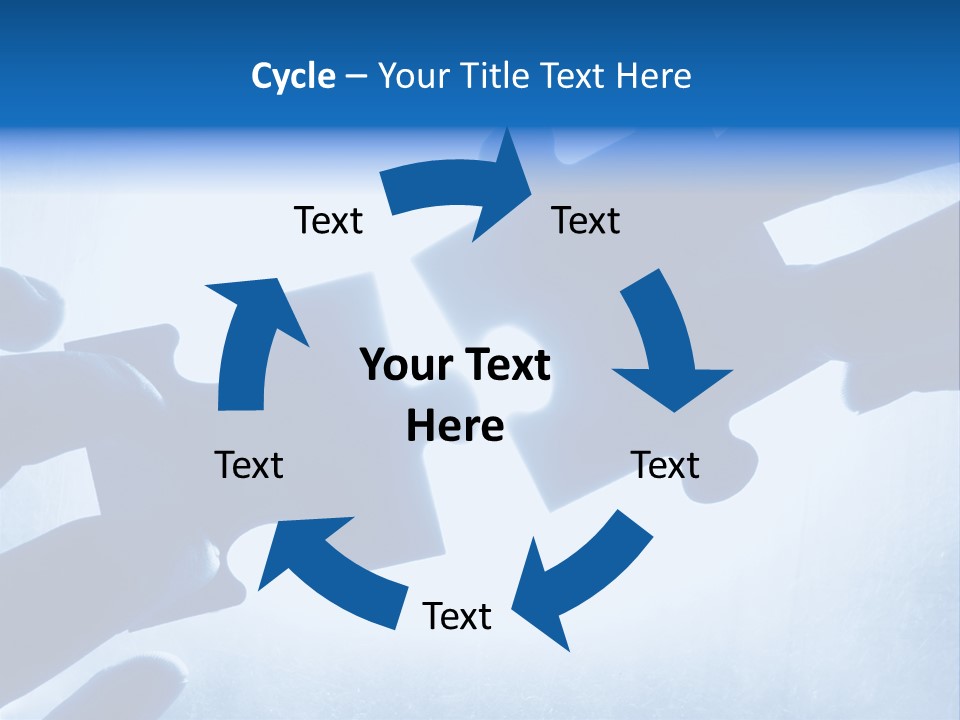 Cycle – Your Title Text Here

Text

Text

Your Text Here

Text

Text

Text